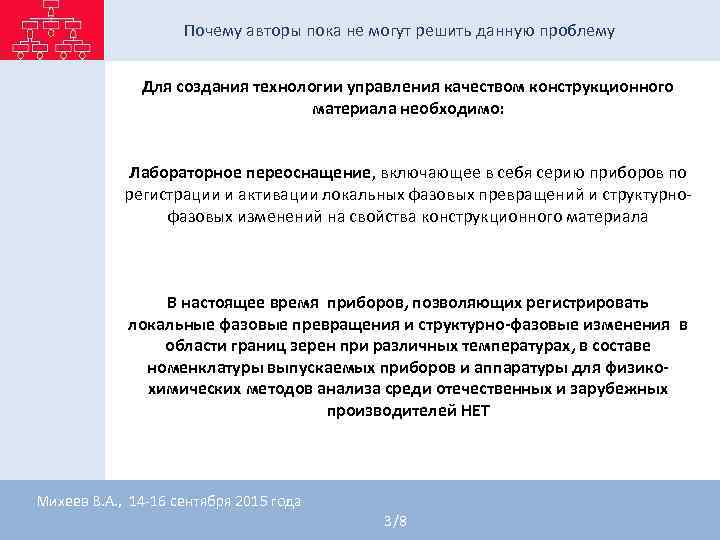 Почему авторы пока не могут решить данную проблему

Для создания технологии управления качеством конструкционного материала необходимо:

Лабораторное переоснащение, включающее в себя серию приборов по регистрации и активации локальных фазовых превращений и структурно-фазовых изменений на свойства конструкционного материала

В настоящее время приборов, позволяющих регистрировать локальные фазовые превращения и структурно-фазовые изменения в области границ зерен при различных температурах, в составе номенклатуры выпускаемых приборов и аппаратуры для физико-химических методов анализа среди отечественных и зарубежных производителей НЕТ

Михеев В.А., 14-16 сентября 2015 года

3/8